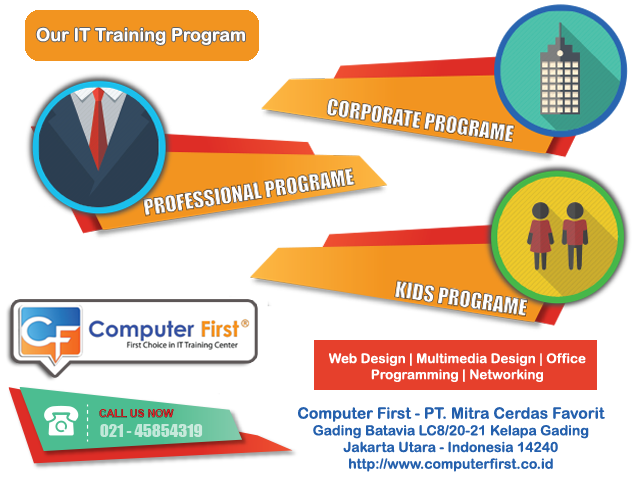 Our IT Training Program

CORPORATE PROGRAME

PROFESSIONAL PROGRAME

KIDS PROGRAME

CF Computer First®
First Choice in IT Training Center

Web Design | Multimedia Design | Office Programming | Networking

CALL US NOW
021 - 45854319

Computer First - PT. Mitra Cerdas Favorit
Gading Batavia LC8/20-21 Kelapa Gading
Jakarta Utara - Indonesia 14240
http://www.computerfirst.co.id